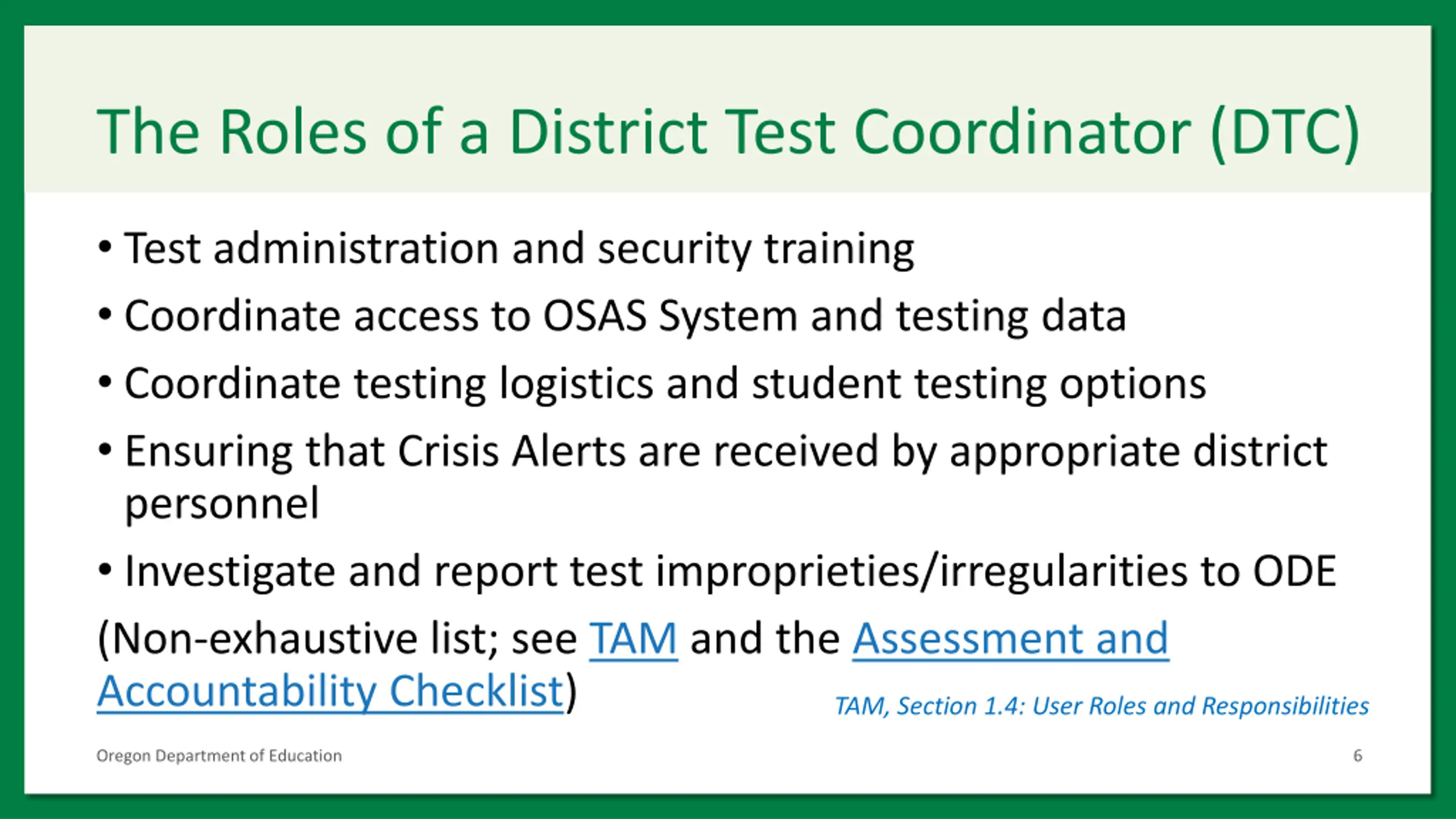 The Roles of a District Test Coordinator (DTC)

• Test administration and security training
• Coordinate access to OSAS System and testing data
• Coordinate testing logistics and student testing options
• Ensuring that Crisis Alerts are received by appropriate district personnel
• Investigate and report test improprieties/irregularities to ODE

(Non-exhaustive list; see TAM and the Assessment and Accountability Checklist)

TAM, Section 1.4: User Roles and Responsibilities

Oregon Department of Education

6